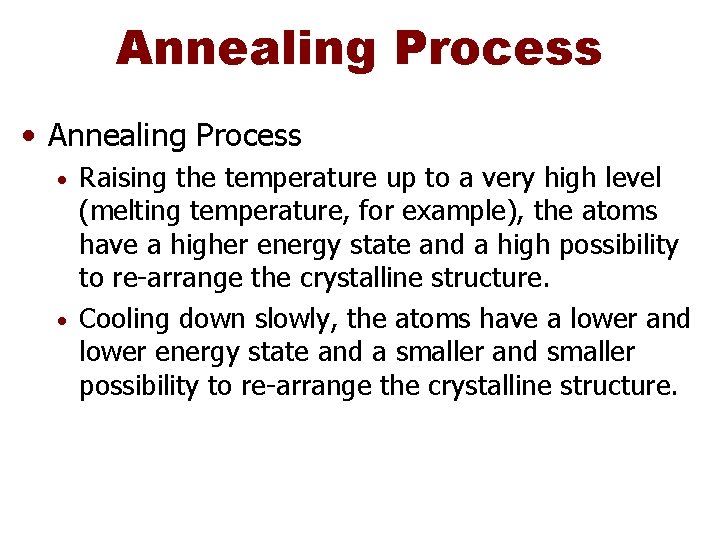 Annealing Process

• Annealing Process
  • Raising the temperature up to a very high level (melting temperature, for example), the atoms have a higher energy state and a high possibility to re-arrange the crystalline structure.
  • Cooling down slowly, the atoms have a lower and lower energy state and a smaller and smaller possibility to re-arrange the crystalline structure.